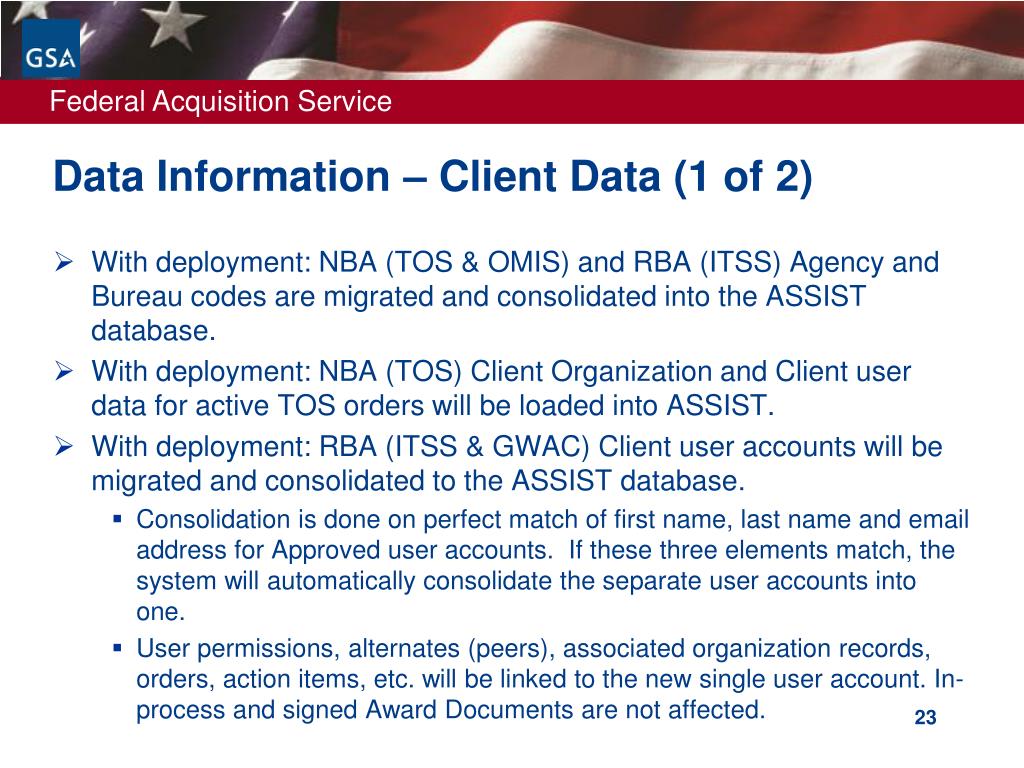 GSA

Federal Acquisition Service

Data Information – Client Data (1 of 2)

➢ With deployment: NBA (TOS & OMIS) and RBA (ITSS) Agency and Bureau codes are migrated and consolidated into the ASSIST database.

➢ With deployment: NBA (TOS) Client Organization and Client user data for active TOS orders will be loaded into ASSIST.

➢ With deployment: RBA (ITSS & GWAC) Client user accounts will be migrated and consolidated to the ASSIST database.

▪ Consolidation is done on perfect match of first name, last name and email address for Approved user accounts. If these three elements match, the system will automatically consolidate the separate user accounts into one.

▪ User permissions, alternates (peers), associated organization records, orders, action items, etc. will be linked to the new single user account. In-process and signed Award Documents are not affected.

23